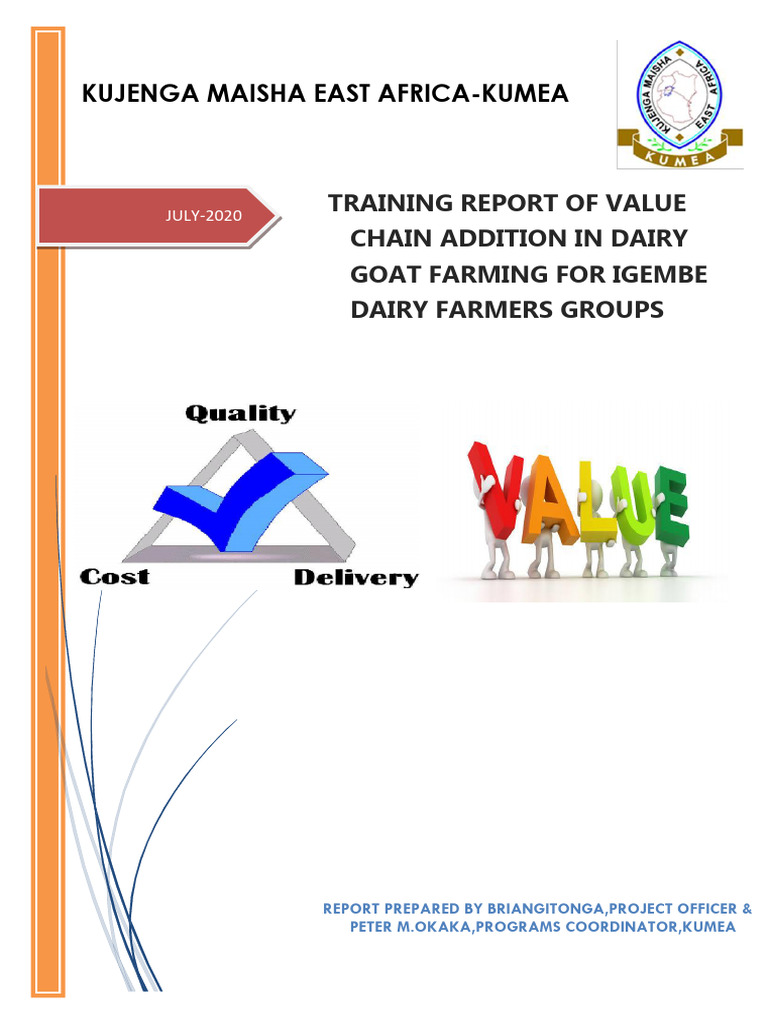 KUJENGA MAISHA EAST AFRICA-KUMEA

KUJENGA MAISHA EAST AFRICA
KUMEA

JULY-2020

TRAINING REPORT OF VALUE CHAIN ADDITION IN DAIRY GOAT FARMING FOR IGEMBE DAIRY FARMERS GROUPS

Quality
Cost
Delivery

VALUE

REPORT PREPARED BY BRIANGITONGA,PROJECT OFFICER & PETER M.OKAKA,PROGRAMS COORDINATOR,KUMEA